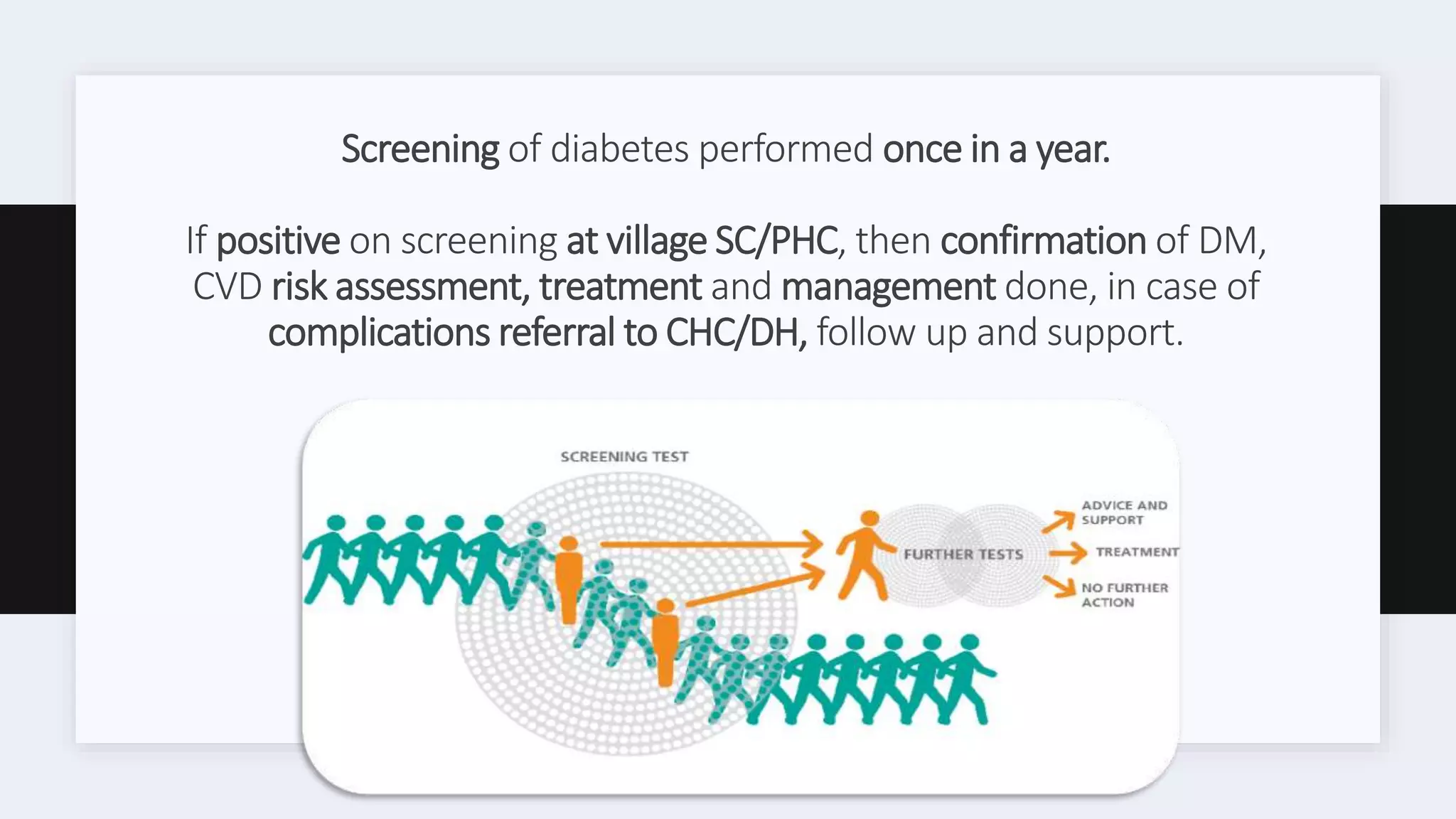 Screening of diabetes performed once in a year.

If positive on screening at village SC/PHC, then confirmation of DM, CVD risk assessment, treatment and management done, in case of complications referral to CHC/DH, follow up and support.

SCREENING TEST

FURTHER TESTS

ADVICE AND SUPPORT

TREATMENT

NO FURTHER ACTION